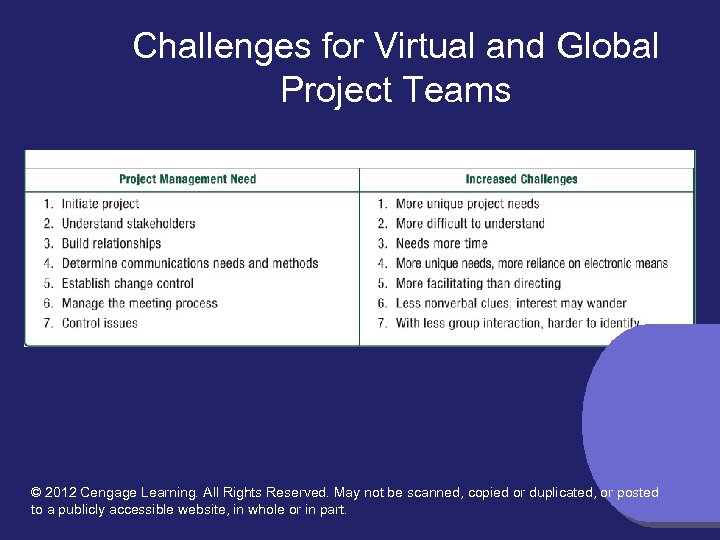 Challenges for Virtual and Global Project Teams

| Project Management Need | Increased Challenges |
|---|---|
| 1. Initiate project | 1. More unique project needs |
| 2. Understand stakeholders | 2. More difficult to understand |
| 3. Build relationships | 3. Needs more time |
| 4. Determine communications needs and methods | 4. More unique needs, more reliance on electronic means |
| 5. Establish change control | 5. More facilitating than directing |
| 6. Manage the meeting process | 6. Less nonverbal clues, interest may wander |
| 7. Control issues | 7. With less group interaction, harder to identify |

© 2012 Cengage Learning. All Rights Reserved. May not be scanned, copied or duplicated, or posted to a publicly accessible website, in whole or in part.